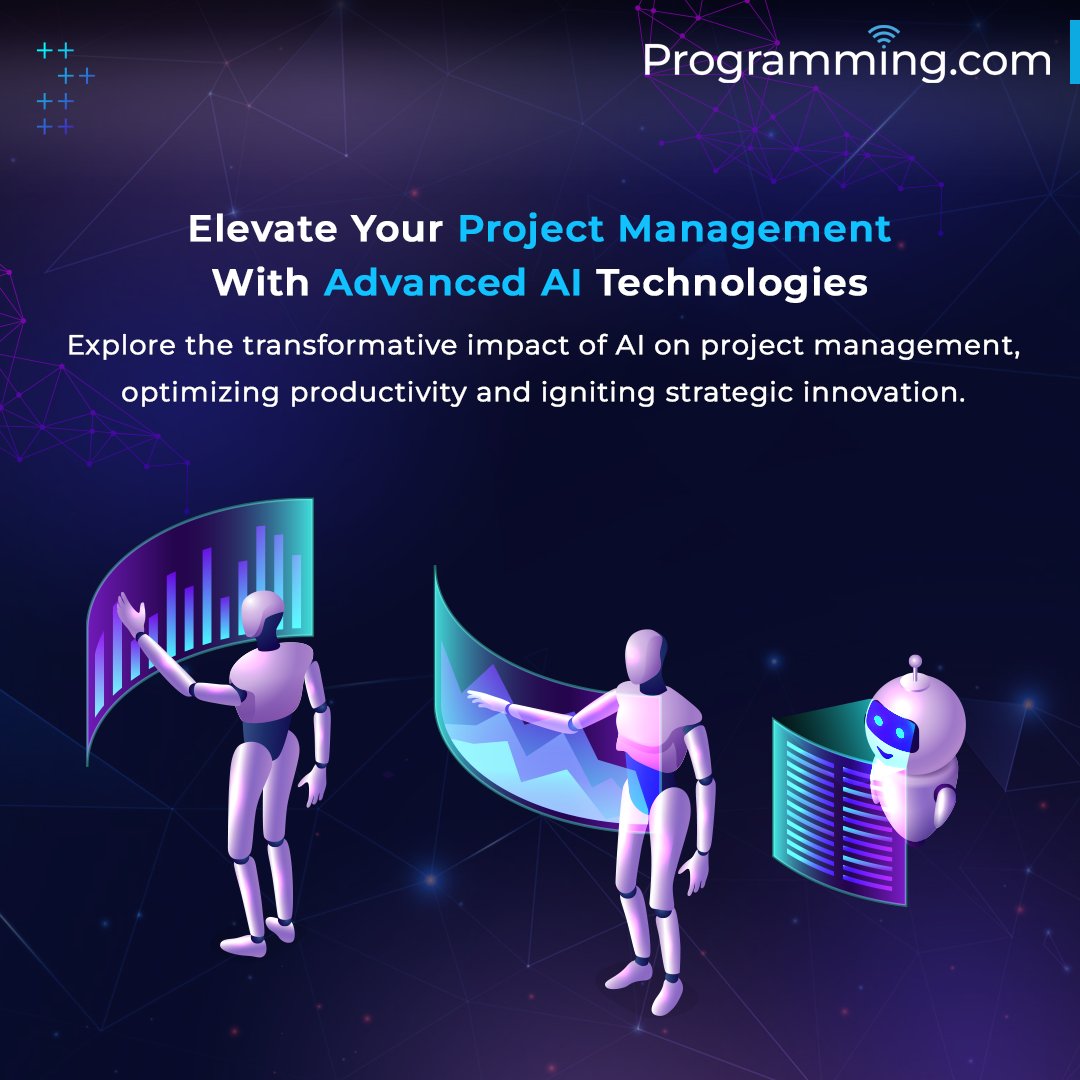 Programming.com

Elevate Your Project Management With Advanced AI Technologies

Explore the transformative impact of AI on project management, optimizing productivity and igniting strategic innovation.